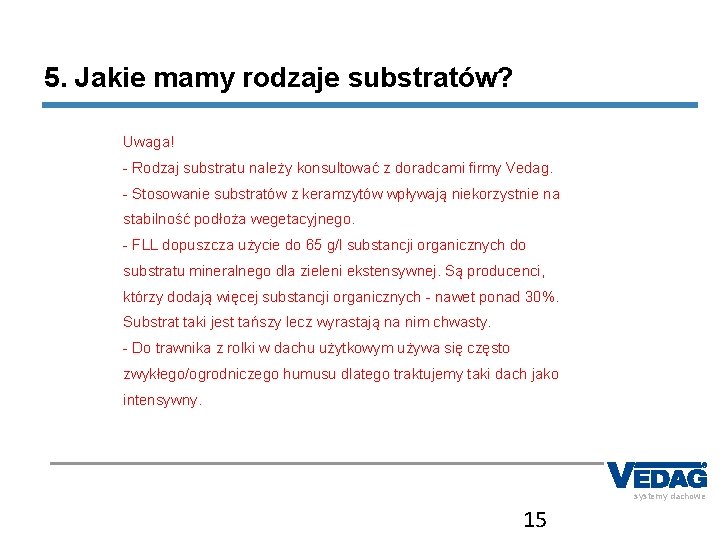 5. Jakie mamy rodzaje substratów?

Uwaga!
- Rodzaj substratu należy konsultować z doradcami firmy Vedag.
- Stosowanie substratów z keramzytów wpływają niekorzystnie na stabilność podłoża wegetacyjnego.
- FLL dopuszcza użycie do 65 g/l substancji organicznych do substratu mineralnego dla zieleni ekstensywnej. Są producenci, którzy dodają więcej substancji organicznych - nawet ponad 30%. Substrat taki jest tańszy lecz wyrastają na nim chwasty.
- Do trawnika z rolki w dachu użytkowym używa się często zwykłego/ogrodniczego humusu dlatego traktujemy taki dach jako intensywny.

VEDAG
systemy dachowe

15